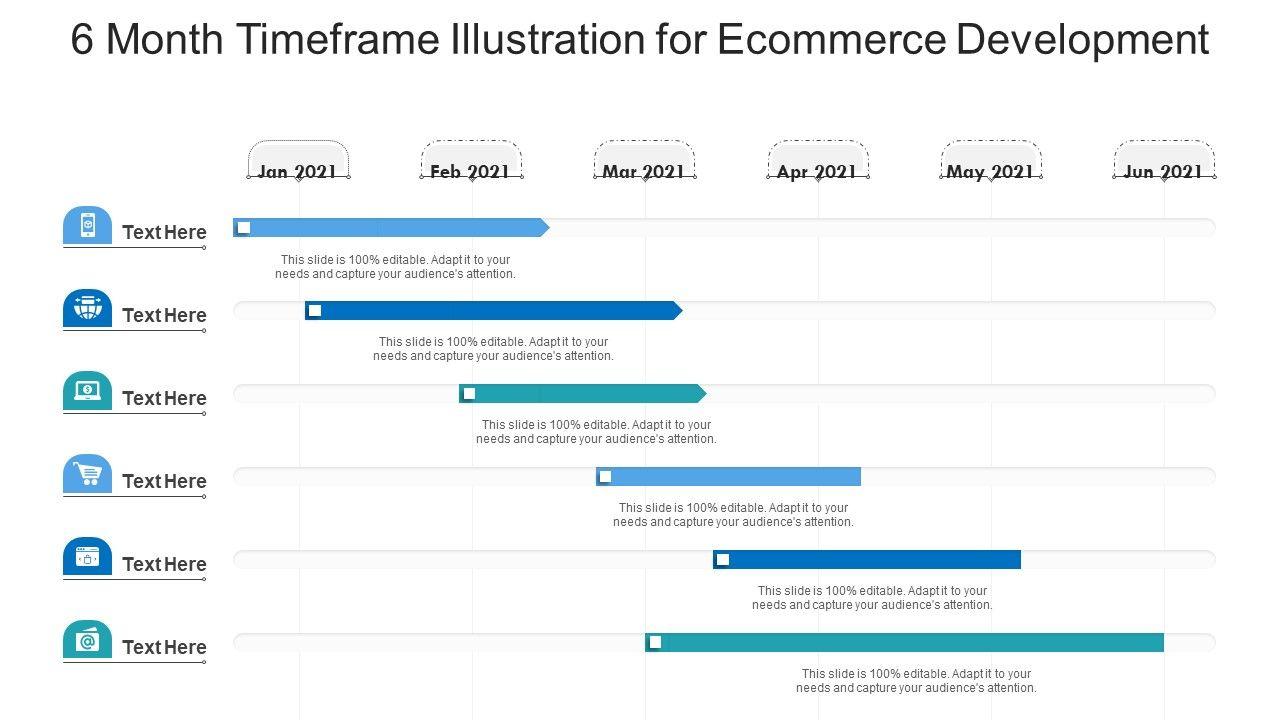 6 Month Timeframe Illustration for Ecommerce Development

Jan 2021
Feb 2021
Mar 2021
Apr 2021
May 2021
Jun 2021

Text Here
This slide is 100% editable. Adapt it to your needs and capture your audience's attention.

Text Here
This slide is 100% editable. Adapt it to your needs and capture your audience's attention.

Text Here
This slide is 100% editable. Adapt it to your needs and capture your audience's attention.

Text Here
This slide is 100% editable. Adapt it to your needs and capture your audience's attention.

Text Here
This slide is 100% editable. Adapt it to your needs and capture your audience's attention.

Text Here
This slide is 100% editable. Adapt it to your needs and capture your audience's attention.